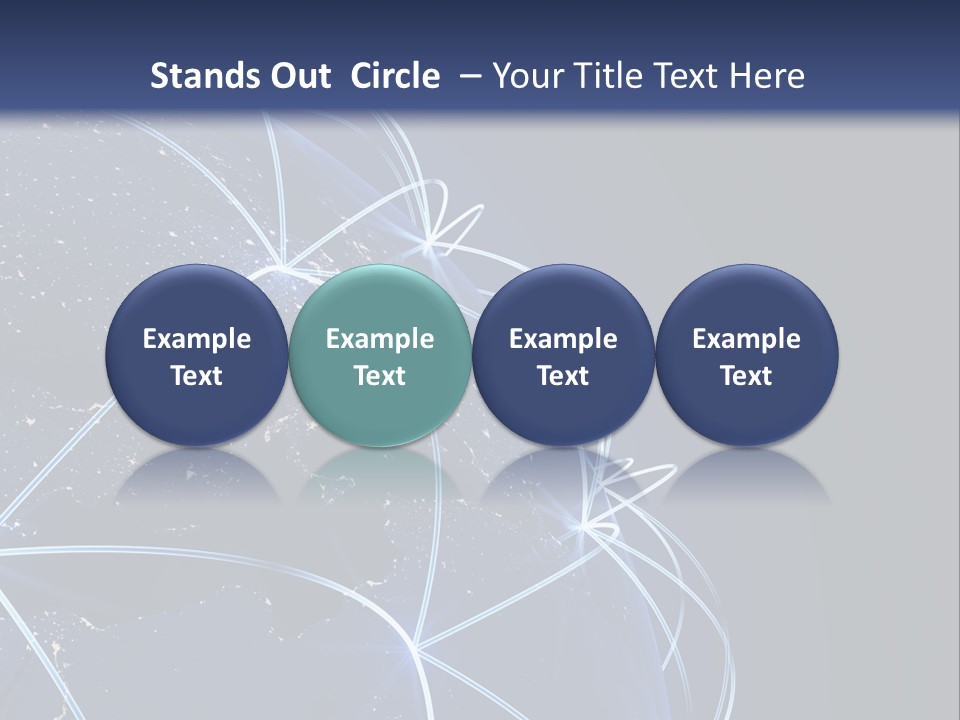 Stands Out Circle – Your Title Text Here

Example Text

Example Text

Example Text

Example Text